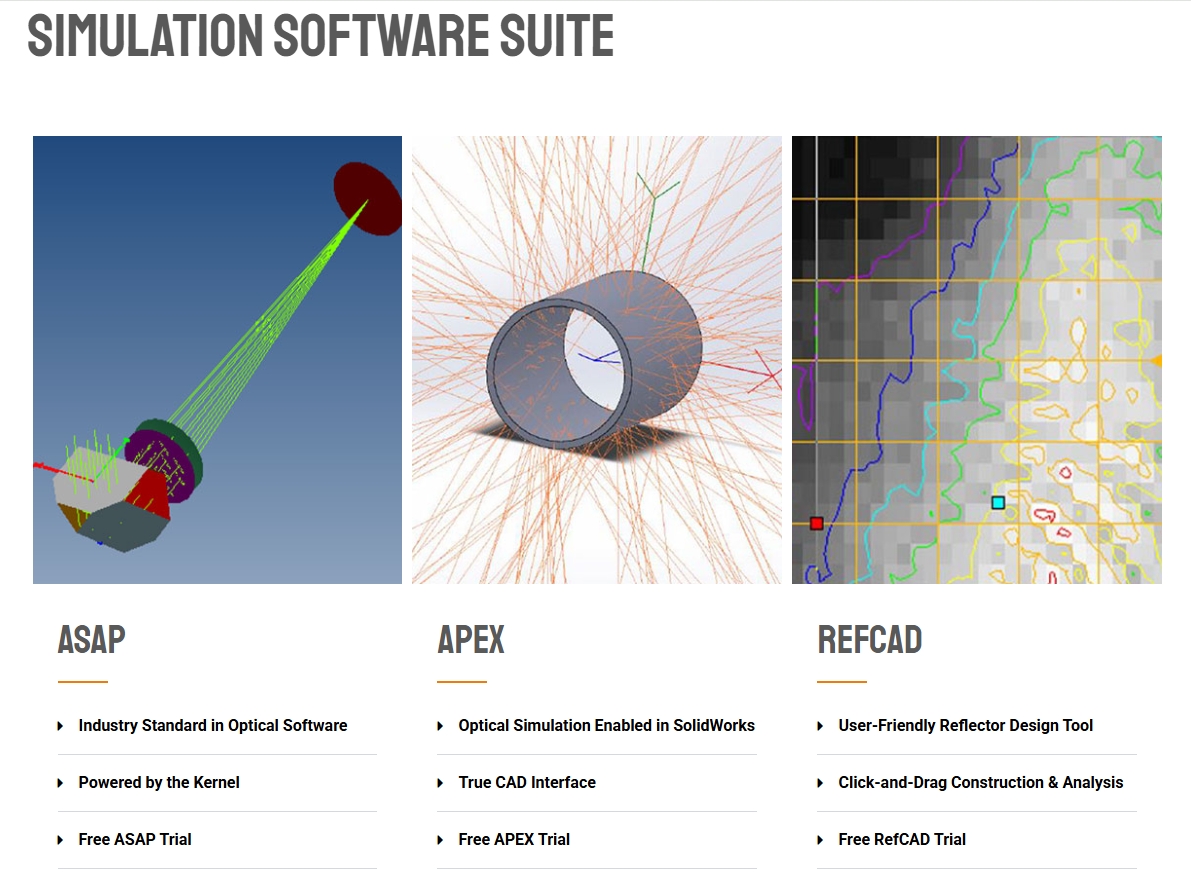 SIMULATION SOFTWARE SUITE

ASAP

Industry Standard in Optical Software

Powered by the Kernel

Free ASAP Trial

APEX

Optical Simulation Enabled in SolidWorks

True CAD Interface

Free APEX Trial

REFCAD

User-Friendly Reflector Design Tool

Click-and-Drag Construction & Analysis

Free RefCAD Trial